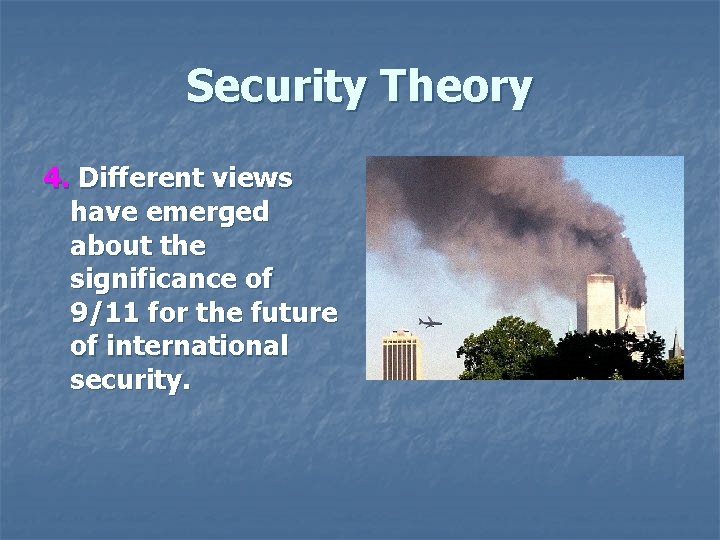 Security Theory

4. Different views have emerged about the significance of 9/11 for the future of international security.